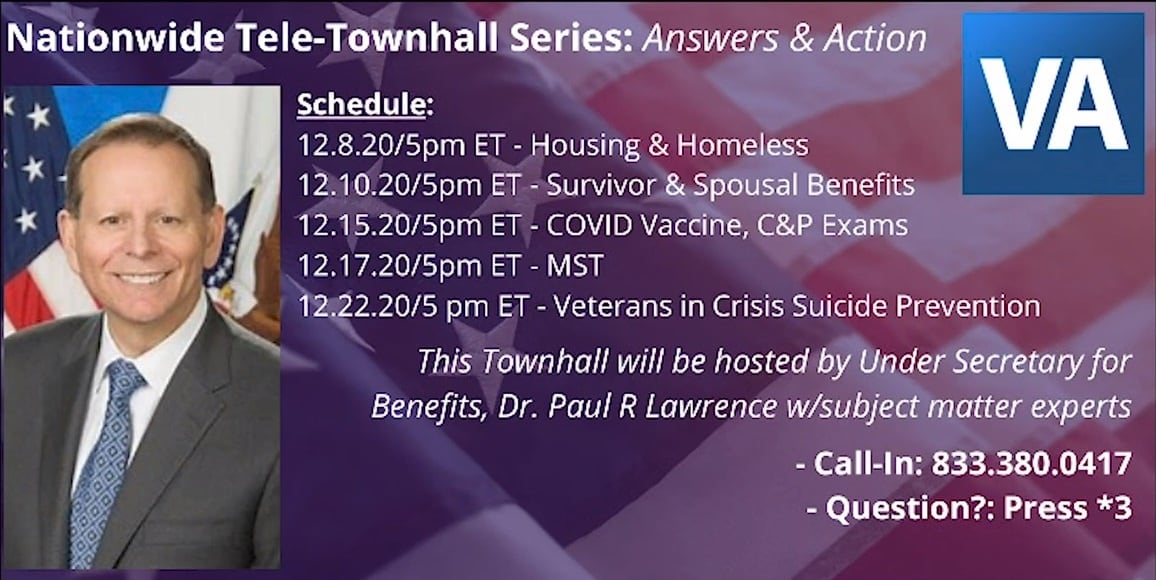 Nationwide Tele-Townhall Series: Answers & Action

VA

Schedule:
12.8.20/5pm ET - Housing & Homeless
12.10.20/5pm ET - Survivor & Spousal Benefits
12.15.20/5pm ET - COVID Vaccine, C&P Exams
12.17.20/5pm ET - MST
12.22.20/5 pm ET - Veterans in Crisis Suicide Prevention

This Townhall will be hosted by Under Secretary for Benefits, Dr. Paul R Lawrence w/subject matter experts

- Call-In: 833.380.0417
- Question?: Press *3